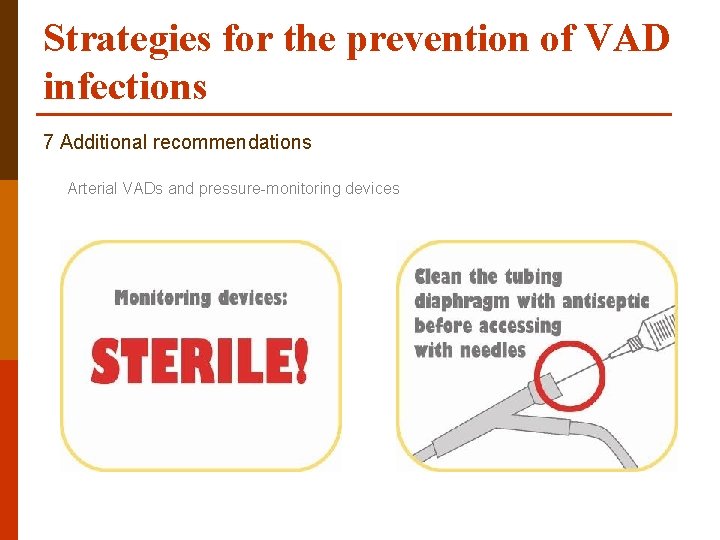 Strategies for the prevention of VAD infections

7 Additional recommendations

Arterial VADs and pressure-monitoring devices

Monitoring devices:

STERILE!

Clean the tubing diaphragm with antiseptic before accessing with needles